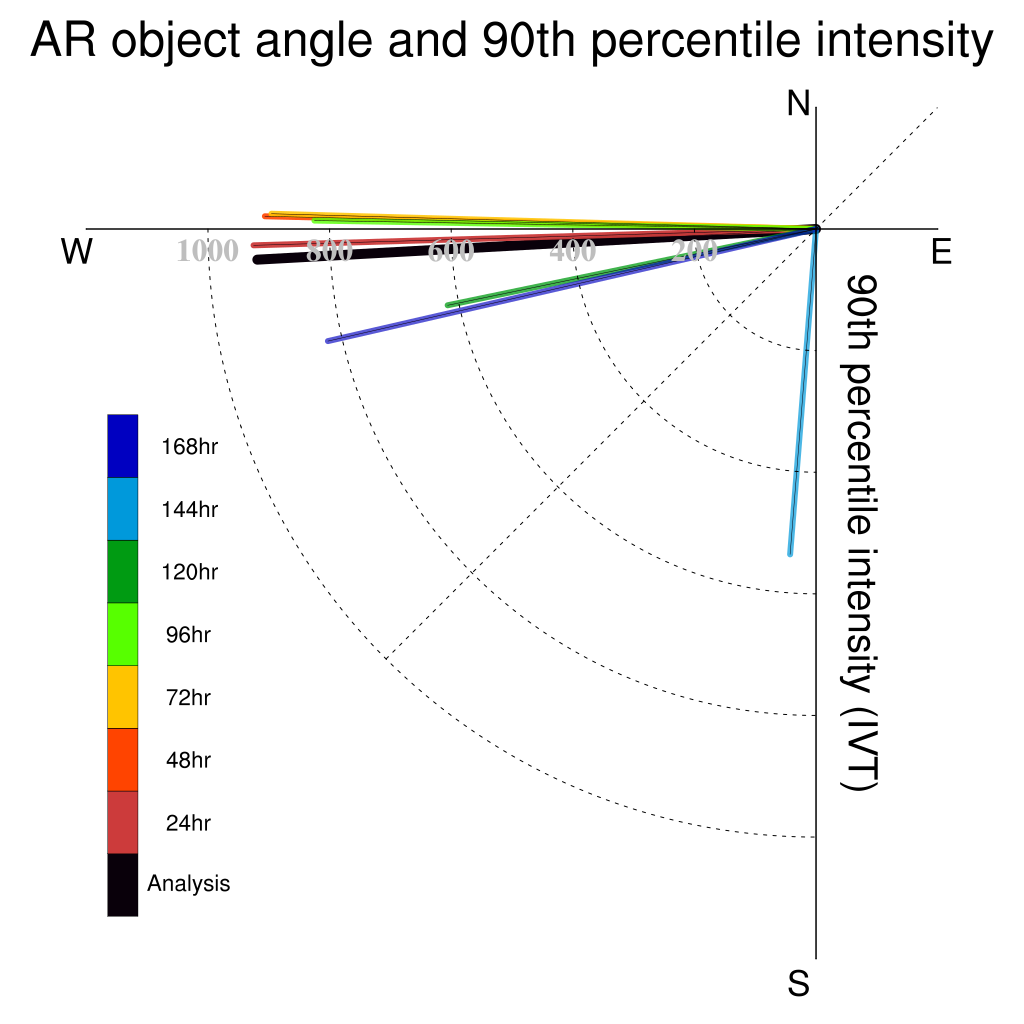 AR object angle and 90th percentile intensity

N

W

E

S

1000
800
600
400
200

90th percentile intensity (IVT)

168hr
144hr
120hr
96hr
72hr
48hr
24hr
Analysis